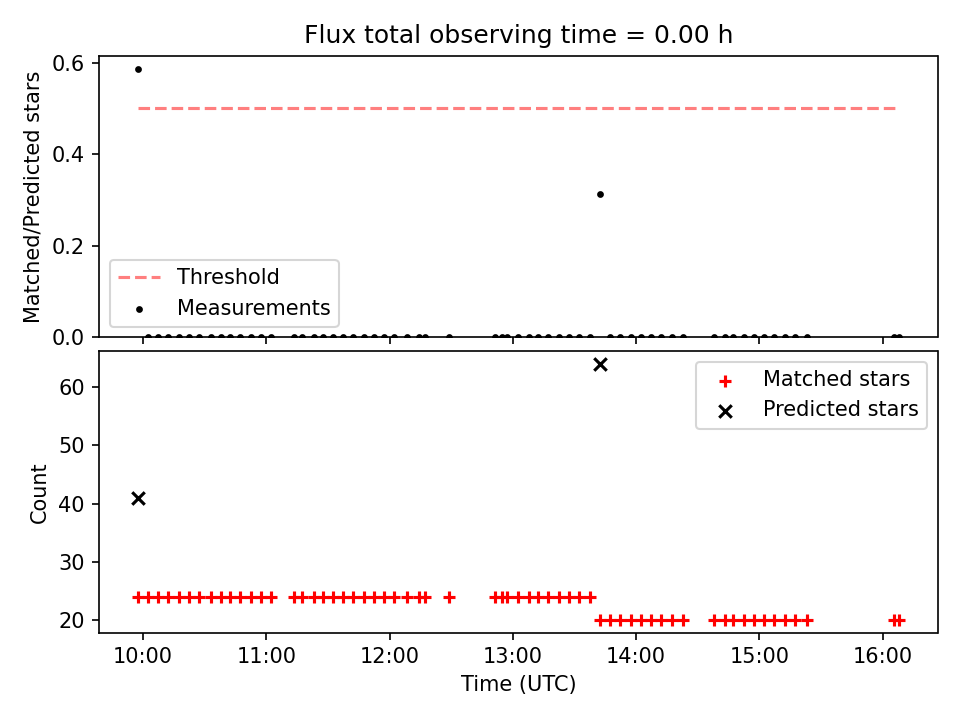 Flux total observing time = 0.00 h

Matched/Predicted stars

0.6
0.4
0.2
0.0

Threshold
Measurements

Count

60
50
40
30
20

Matched stars
Predicted stars

10:00
11:00
12:00
13:00
14:00
15:00
16:00

Time (UTC)